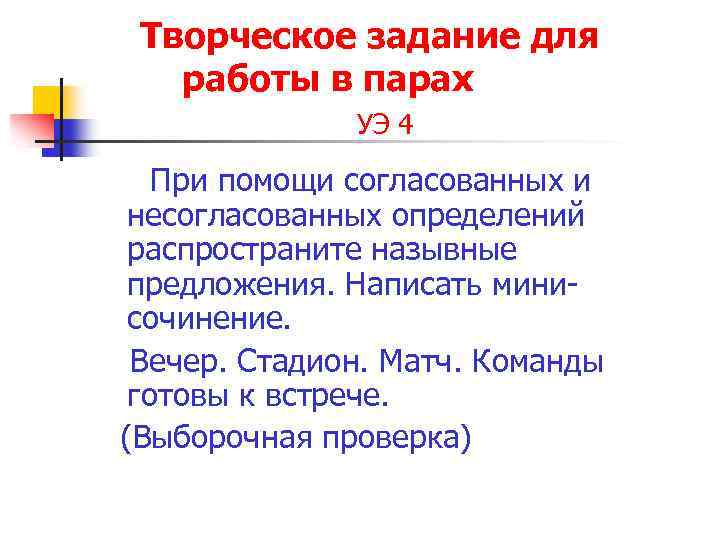 Творческое задание для работы в парах

УЭ 4

При помощи согласованных и несогласованных определений распространите назывные предложения. Написать мини-сочинение.

Вечер. Стадион. Матч. Команды готовы к встрече.

(Выборочная проверка)